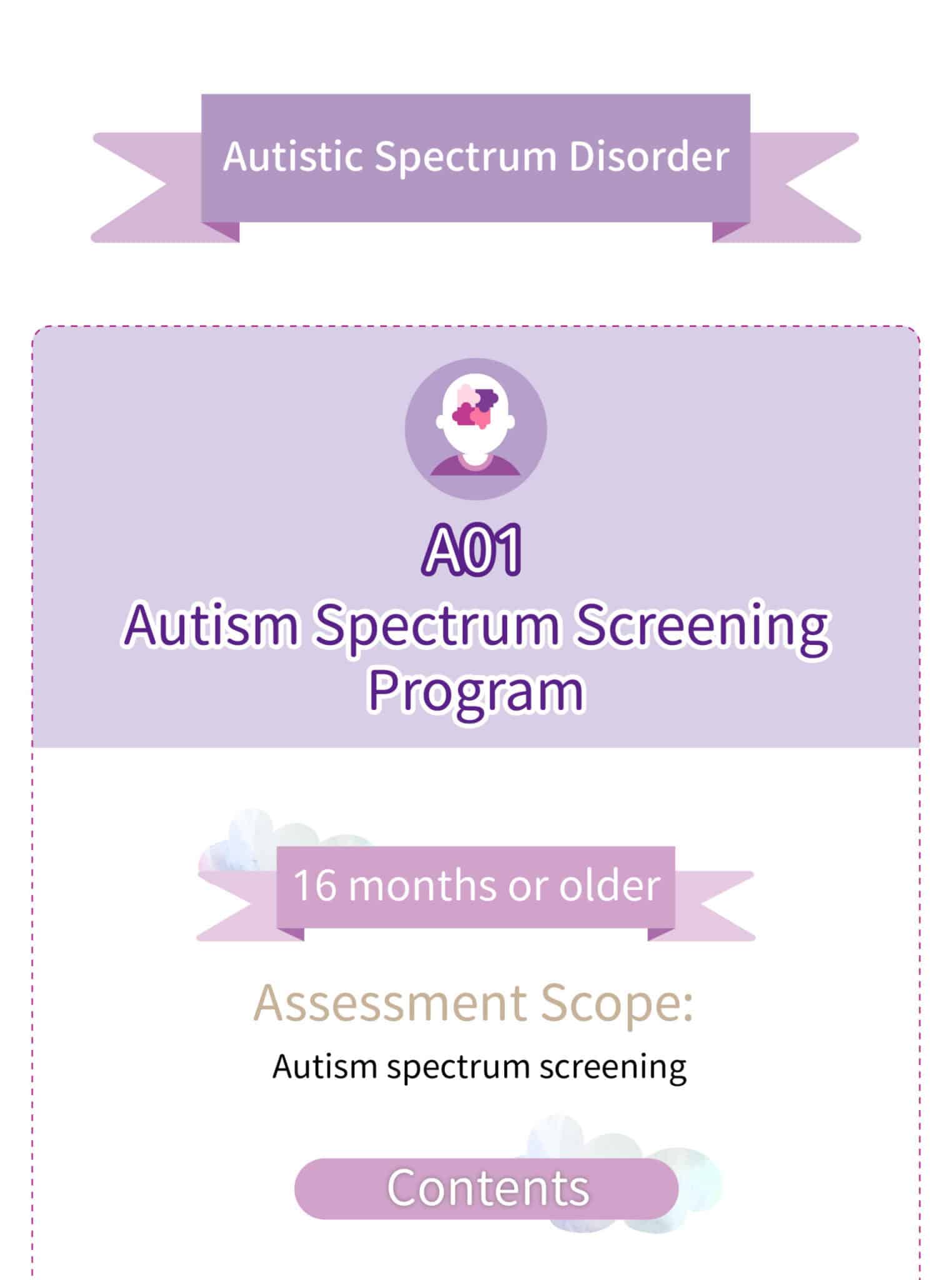 Autistic Spectrum Disorder

A01

Autism Spectrum Screening Program

16 months or older

Assessment Scope:

Autism spectrum screening

Contents